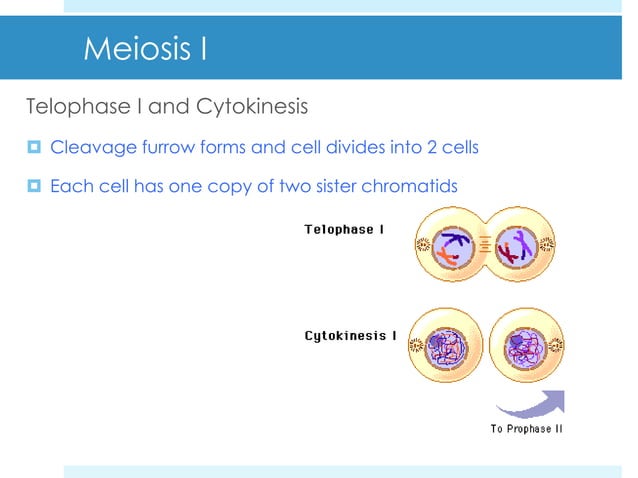 Meiosis I

Telophase I and Cytokinesis

Cleavage furrow forms and cell divides into 2 cells

Each cell has one copy of two sister chromatids

Telophase I

Cytokinesis I

To Prophase II